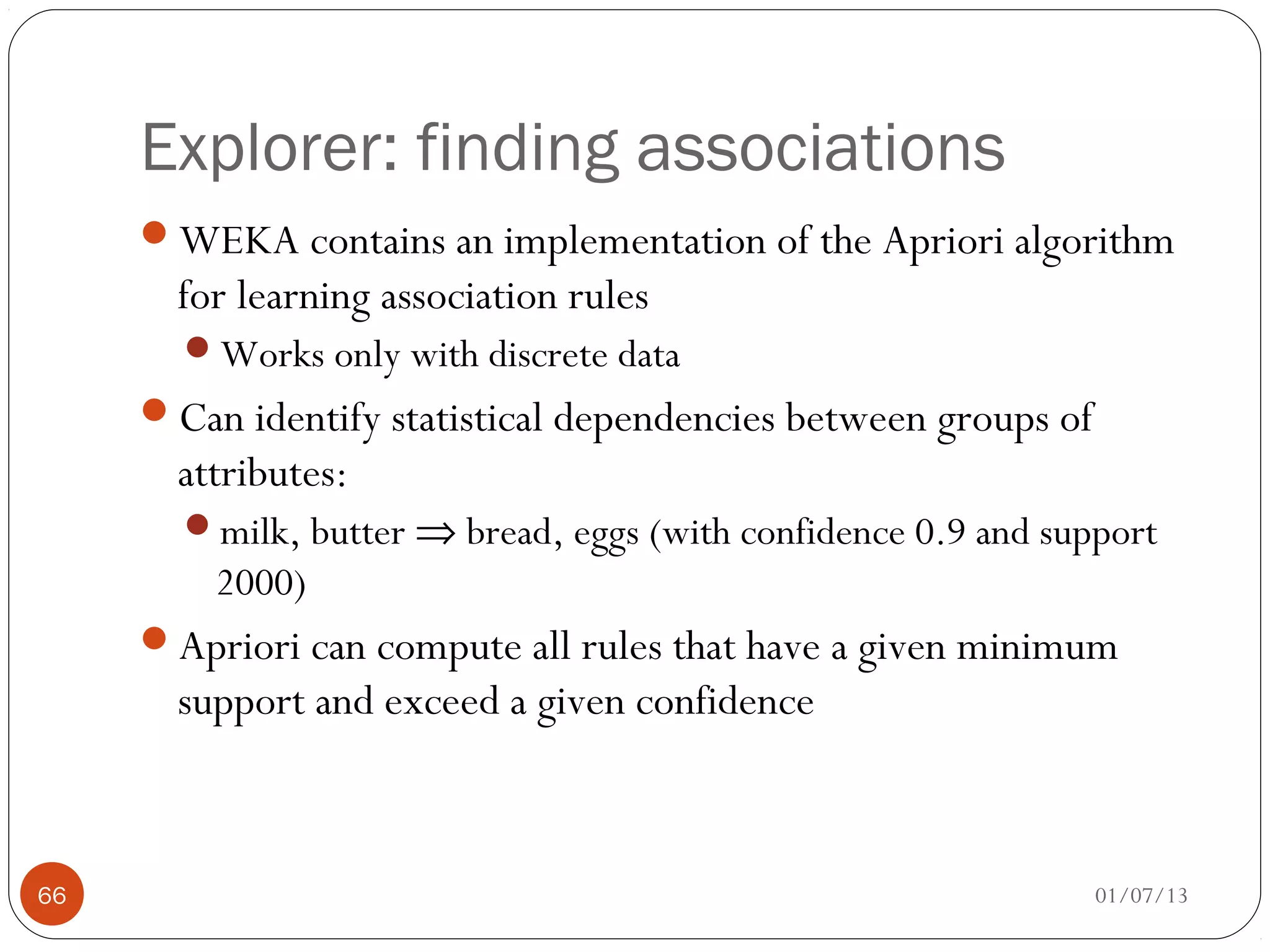 Explorer: finding associations

- WEKA contains an implementation of the Apriori algorithm for learning association rules
  - Works only with discrete data
- Can identify statistical dependencies between groups of attributes:
  - milk, butter $\Rightarrow$ bread, eggs (with confidence 0.9 and support 2000)
- Apriori can compute all rules that have a given minimum support and exceed a given confidence

66

01/07/13